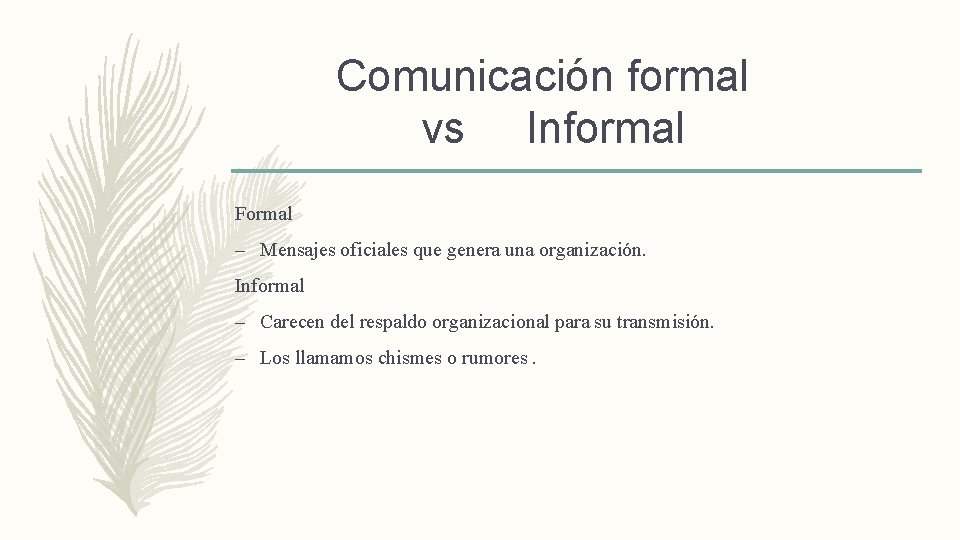 Comunicación formal
vs Informal

Formal

– Mensajes oficiales que genera una organización.

Informal

– Carecen del respaldo organizacional para su transmisión.

– Los llamamos chismes o rumores .